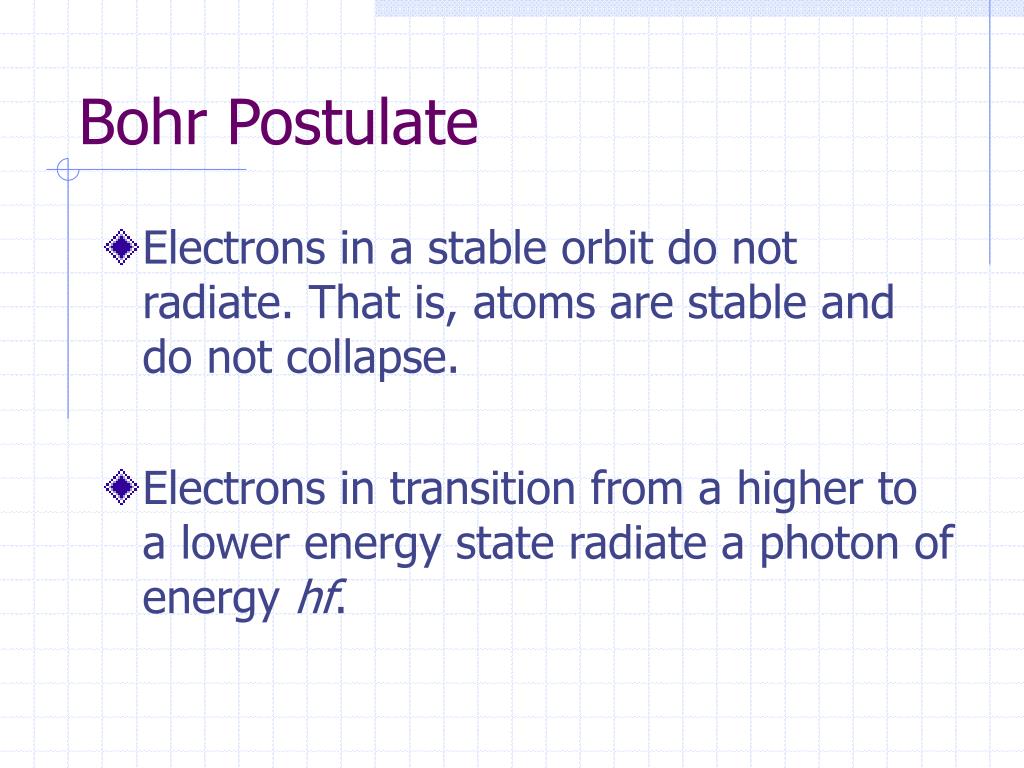 Bohr Postulate

Electrons in a stable orbit do not radiate. That is, atoms are stable and do not collapse.

Electrons in transition from a higher to a lower energy state radiate a photon of energy $hf$.